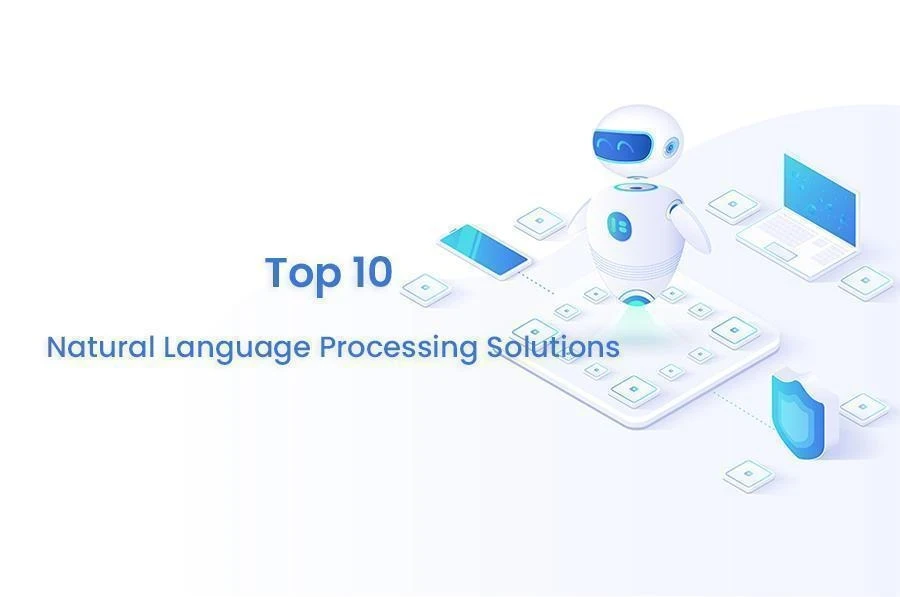 Top 10

Natural Language Processing Solutions